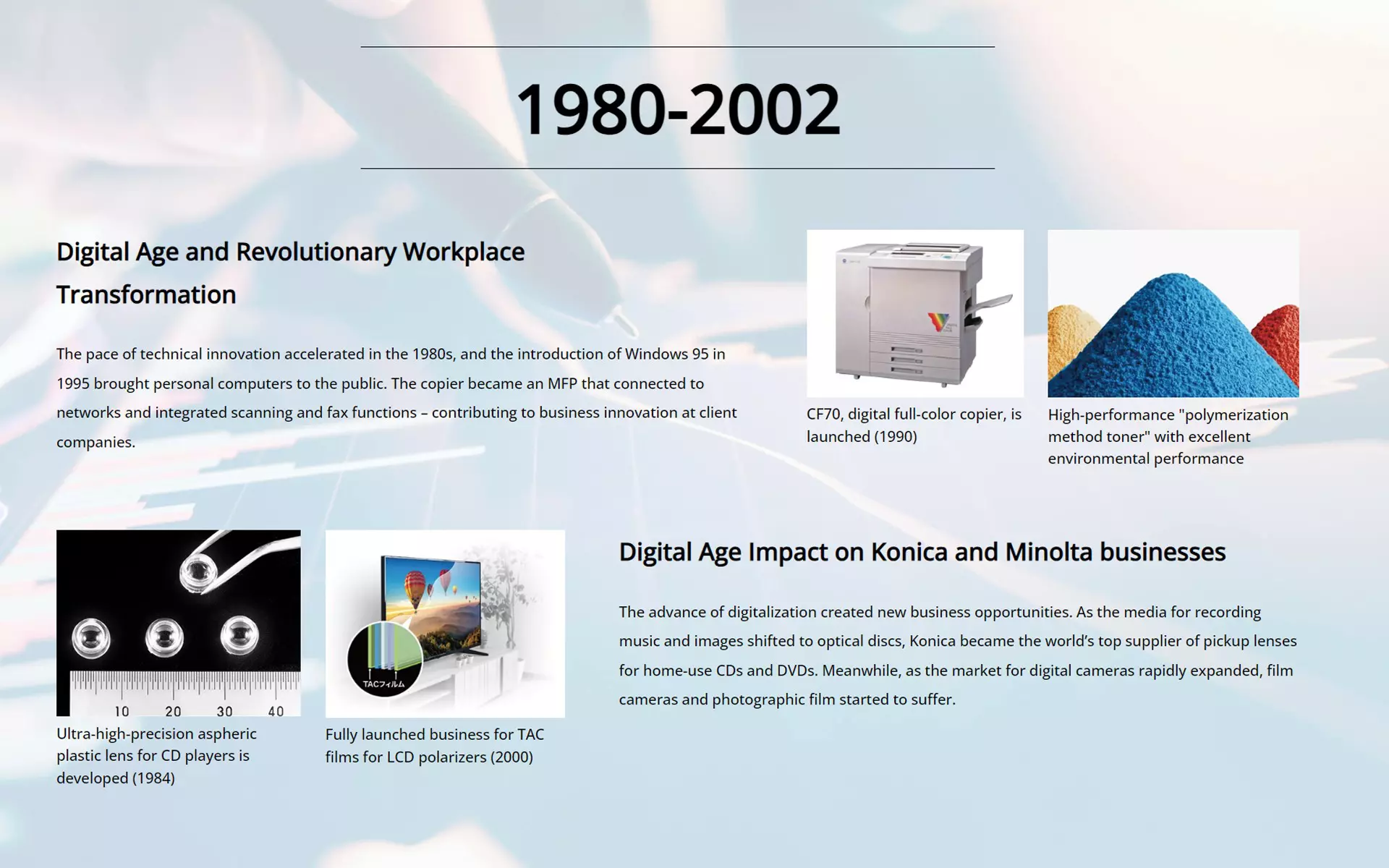 1980-2002

Digital Age and Revolutionary Workplace Transformation

The pace of technical innovation accelerated in the 1980s, and the introduction of Windows 95 in 1995 brought personal computers to the public. The copier became an MFP that connected to networks and integrated scanning and fax functions – contributing to business innovation at client companies.

CF70, digital full-color copier, is launched (1990)

High-performance "polymerization method toner" with excellent environmental performance

10 20 30 40

Ultra-high-precision aspheric plastic lens for CD players is developed (1984)

TACフィルム

Fully launched business for TAC films for LCD polarizers (2000)

Digital Age Impact on Konica and Minolta businesses

The advance of digitalization created new business opportunities. As the media for recording music and images shifted to optical discs, Konica became the world's top supplier of pickup lenses for home-use CDs and DVDs. Meanwhile, as the market for digital cameras rapidly expanded, film cameras and photographic film started to suffer.